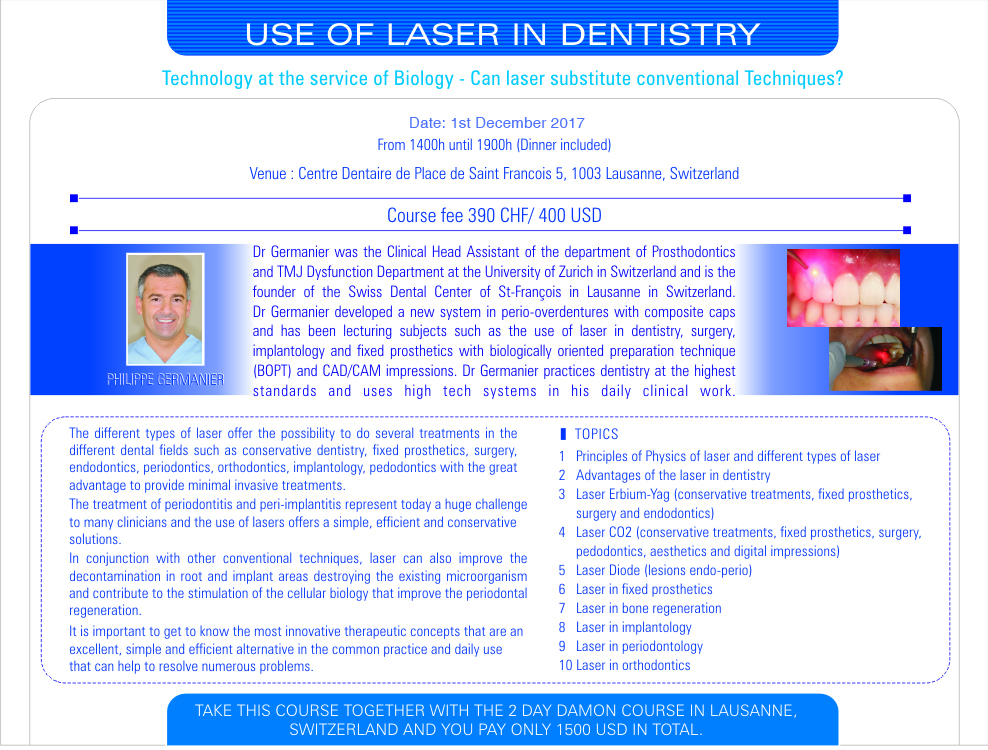 USE OF LASER IN DENTISTRY

Technology at the service of Biology - Can laser substitute conventional Techniques?

Date: 1st December 2017
From 1400h until 1900h (Dinner included)

Venue : Centre Dentaire de Place de Saint Francois 5, 1003 Lausanne, Switzerland

Course fee 390 CHF/ 400 USD

PHILIPPE GERMANIER

Dr Germanier was the Clinical Head Assistant of the department of Prosthodontics and TMJ Dysfunction Department at the University of Zurich in Switzerland and is the founder of the Swiss Dental Center of St-François in Lausanne in Switzerland. Dr Germanier developed a new system in perio-overdentures with composite caps and has been lecturing subjects such as the use of laser in dentistry, surgery, implantology and fixed prosthetics with biologically oriented preparation technique (BOPT) and CAD/CAM impressions. Dr Germanier practices dentistry at the highest standards and uses high tech systems in his daily clinical work.

The different types of laser offer the possibility to do several treatments in the different dental fields such as conservative dentistry, fixed prosthetics, surgery, endodontics, periodontics, orthodontics, implantology, pedodontics with the great advantage to provide minimal invasive treatments.
The treatment of periodontitis and peri-implantitis represent today a huge challenge to many clinicians and the use of lasers offers a simple, efficient and conservative solutions.
In conjunction with other conventional techniques, laser can also improve the decontamination in root and implant areas destroying the existing microorganism and contribute to the stimulation of the cellular biology that improve the periodontal regeneration.
It is important to get to know the most innovative therapeutic concepts that are an excellent, simple and efficient alternative in the common practice and daily use that can help to resolve numerous problems.

TOPICS
1 Principles of Physics of laser and different types of laser
2 Advantages of the laser in dentistry
3 Laser Erbium-Yag (conservative treatments, fixed prosthetics, surgery and endodontics)
4 Laser CO2 (conservative treatments, fixed prosthetics, surgery, pedodontics, aesthetics and digital impressions)
5 Laser Diode (lesions endo-perio)
6 Laser in fixed prosthetics
7 Laser in bone regeneration
8 Laser in implantology
9 Laser in periodontology
10 Laser in orthodontics

TAKE THIS COURSE TOGETHER WITH THE 2 DAY DAMON COURSE IN LAUSANNE, SWITZERLAND AND YOU PAY ONLY 1500 USD IN TOTAL.